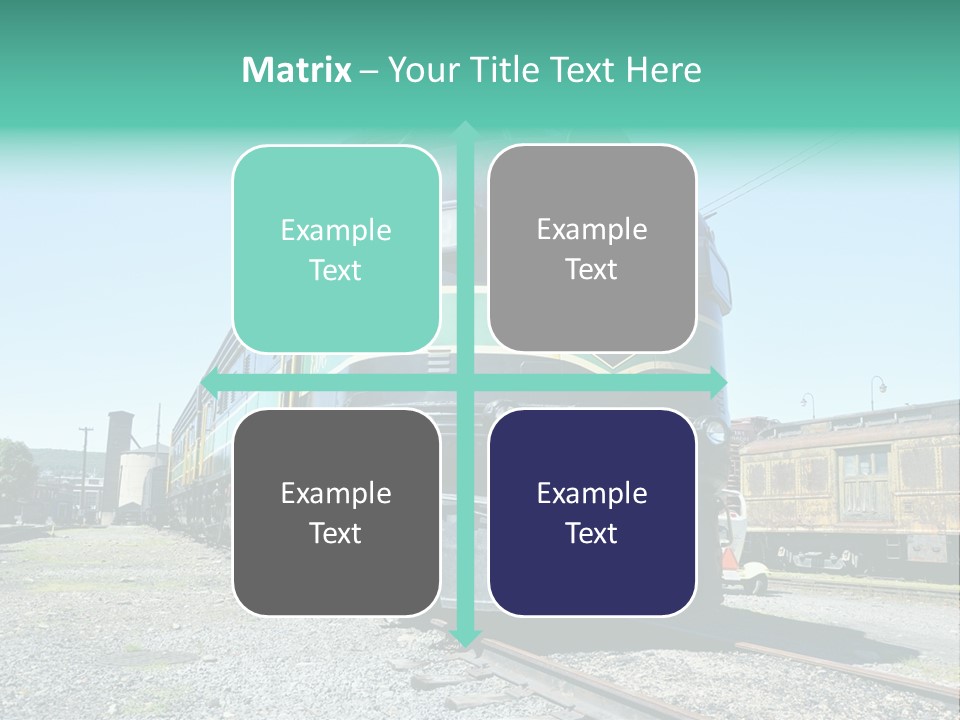 Matrix – Your Title Text Here

Example Text

Example Text

Example Text

Example Text